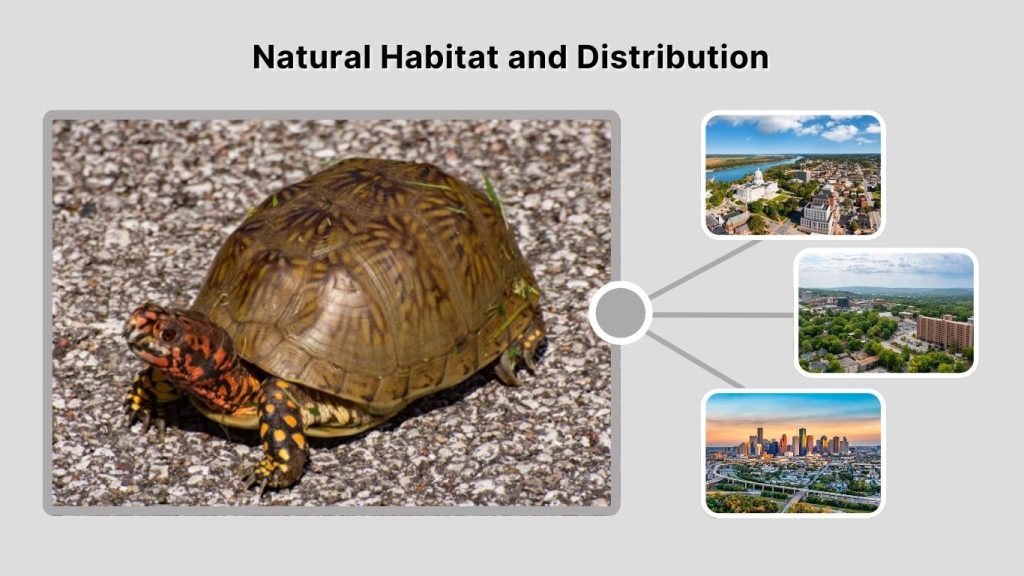 Natural Habitat and Distribution